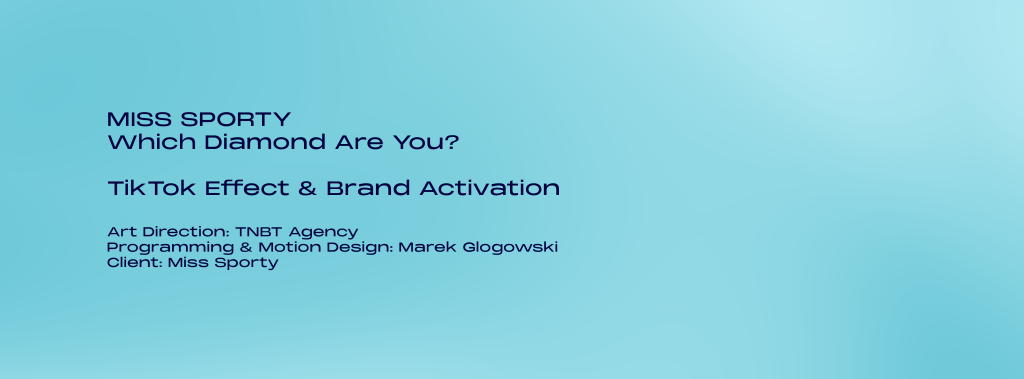 MISS SPORTY
Which Diamond Are You?

TikTok Effect & Brand Activation

Art Direction: TNBT Agency
Programming & Motion Design: Marek Glogowski
Client: Miss Sporty